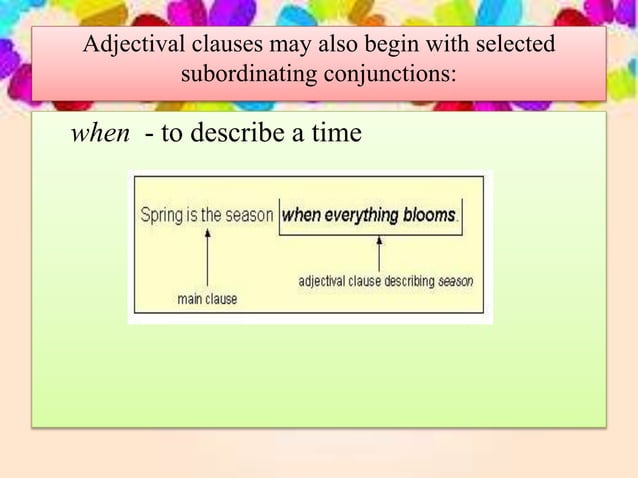 Adjectival clauses may also begin with selected subordinating conjunctions:

when - to describe a time

Spring is the season when everything blooms.

main clause

adjectival clause describing season